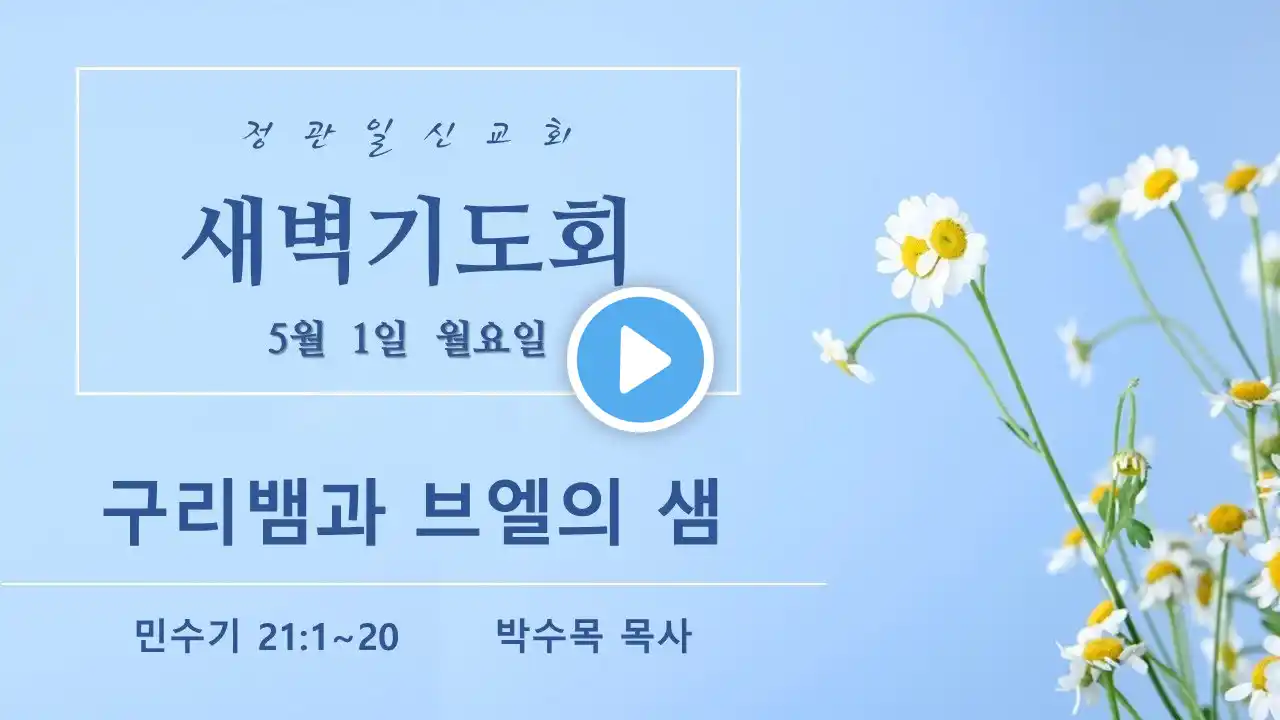 정관일신교회

새벽기도회

5월 1일 월요일

구리뱀과 브엘의 샘

민수기 21:1~20 박수목 목사